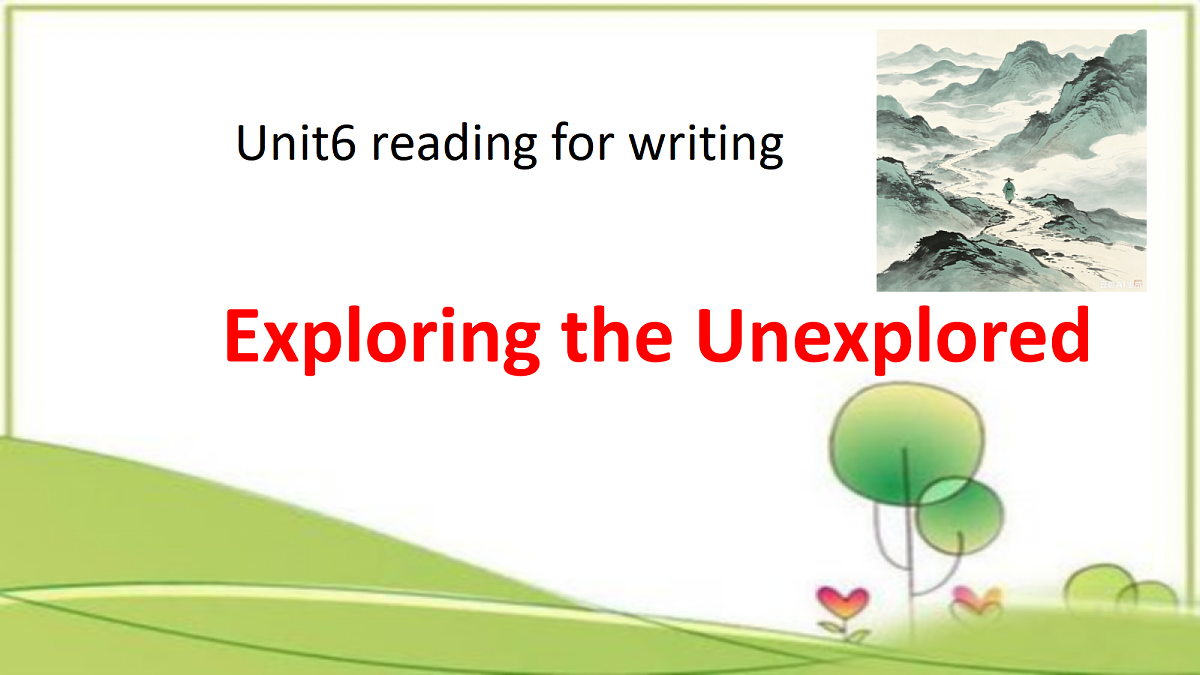 Unit6 reading for writing

Exploring the Unexplored